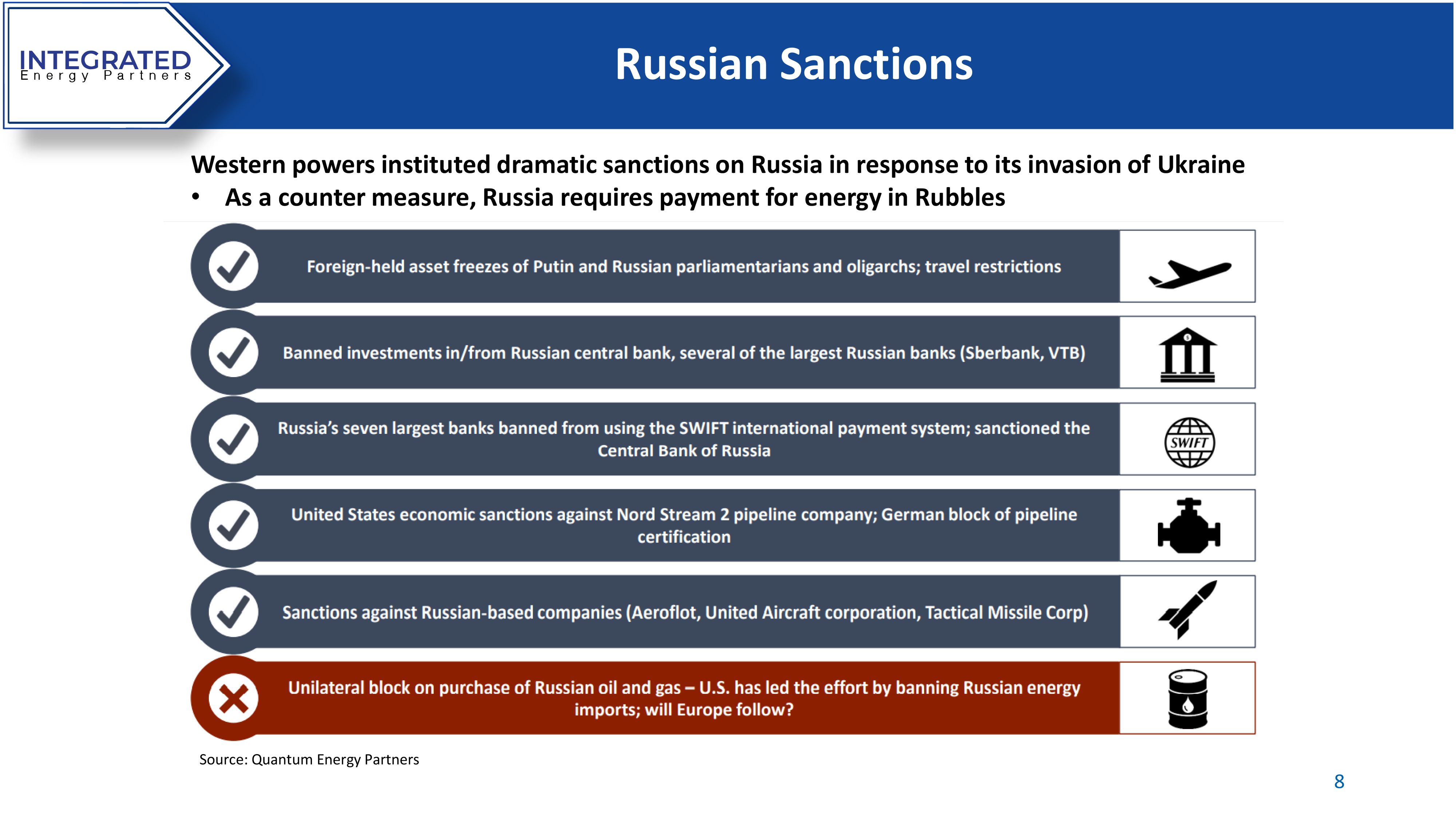 INTEGRATED
Energy Partners

Russian Sanctions

Western powers instituted dramatic sanctions on Russia in response to its invasion of Ukraine
• As a counter measure, Russia requires payment for energy in Rubbles

Foreign-held asset freezes of Putin and Russian parliamentarians and oligarchs; travel restrictions

Banned investments in/from Russian central bank, several of the largest Russian banks (Sberbank, VTB)

Russia's seven largest banks banned from using the SWIFT international payment system; sanctioned the Central Bank of Russia

SWIFT

United States economic sanctions against Nord Stream 2 pipeline company; German block of pipeline certification

Sanctions against Russian-based companies (Aeroflot, United Aircraft corporation, Tactical Missile Corp)

Unilateral block on purchase of Russian oil and gas – U.S. has led the effort by banning Russian energy imports; will Europe follow?

Source: Quantum Energy Partners

8